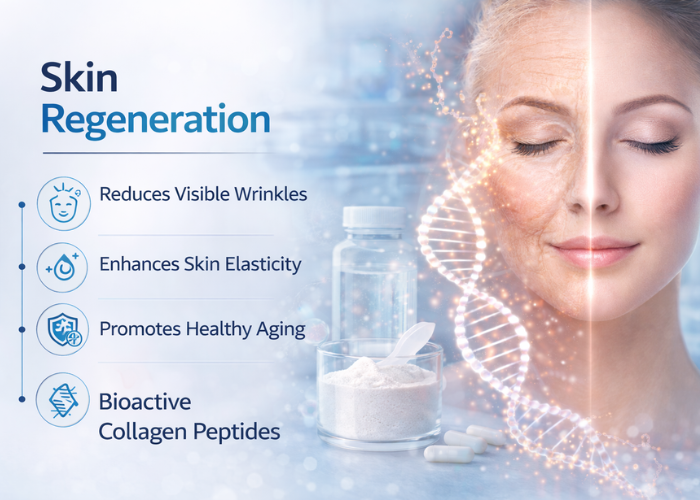 Skin Regeneration

Reduces Visible Wrinkles

Enhances Skin Elasticity

Promotes Healthy Aging

Bioactive Collagen Peptides